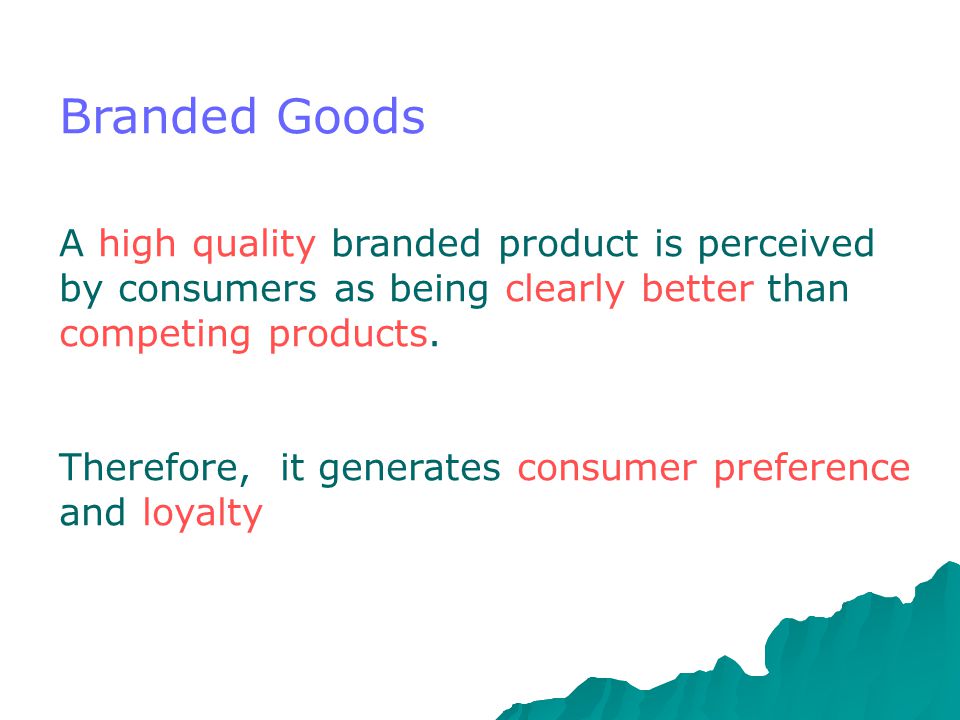 Branded Goods

A high quality branded product is perceived by consumers as being clearly better than competing products.

Therefore,  it generates consumer preference and loyalty